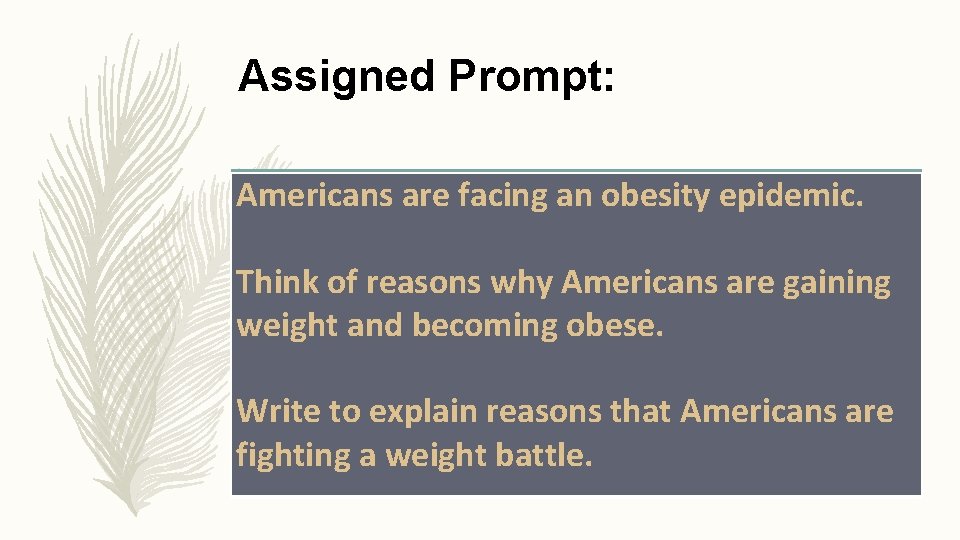 Assigned Prompt:

Americans are facing an obesity epidemic.

Think of reasons why Americans are gaining weight and becoming obese.

Write to explain reasons that Americans are fighting a weight battle.